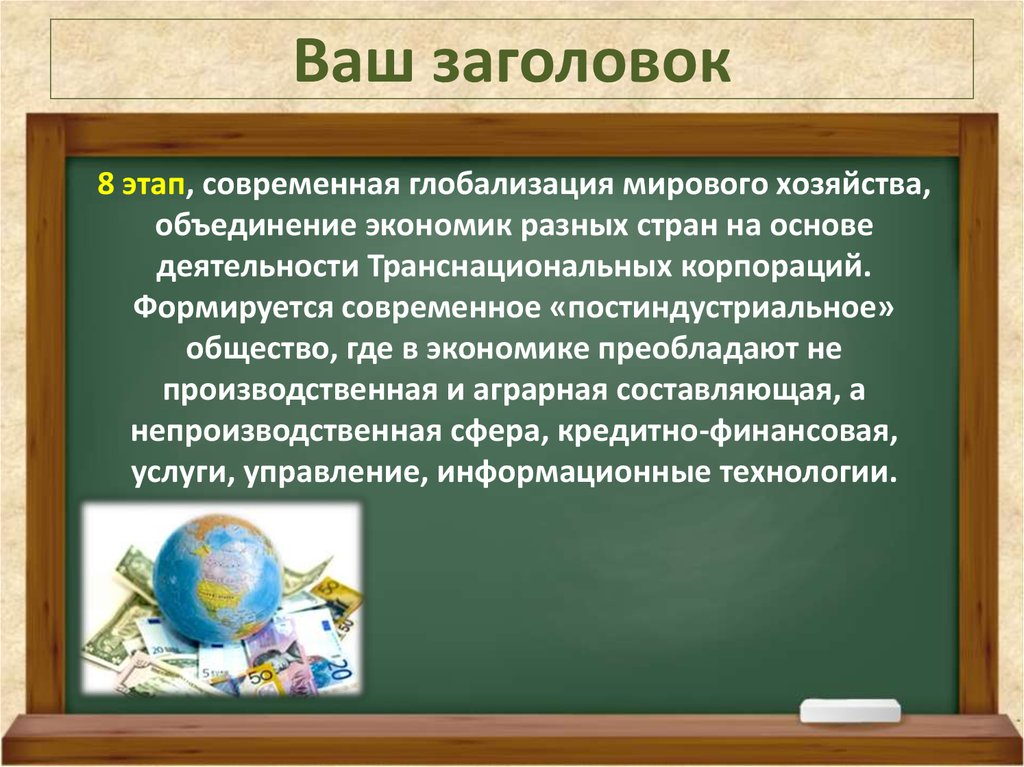 Ваш заголовок

8 этап, современная глобализация мирового хозяйства, объединение экономик разных стран на основе деятельности Транснациональных корпораций. Формируется современное «постиндустриальное» общество, где в экономике преобладают не производственная и аграрная составляющая, а непроизводственная сфера, кредитно-финансовая, услуги, управление, информационные технологии.